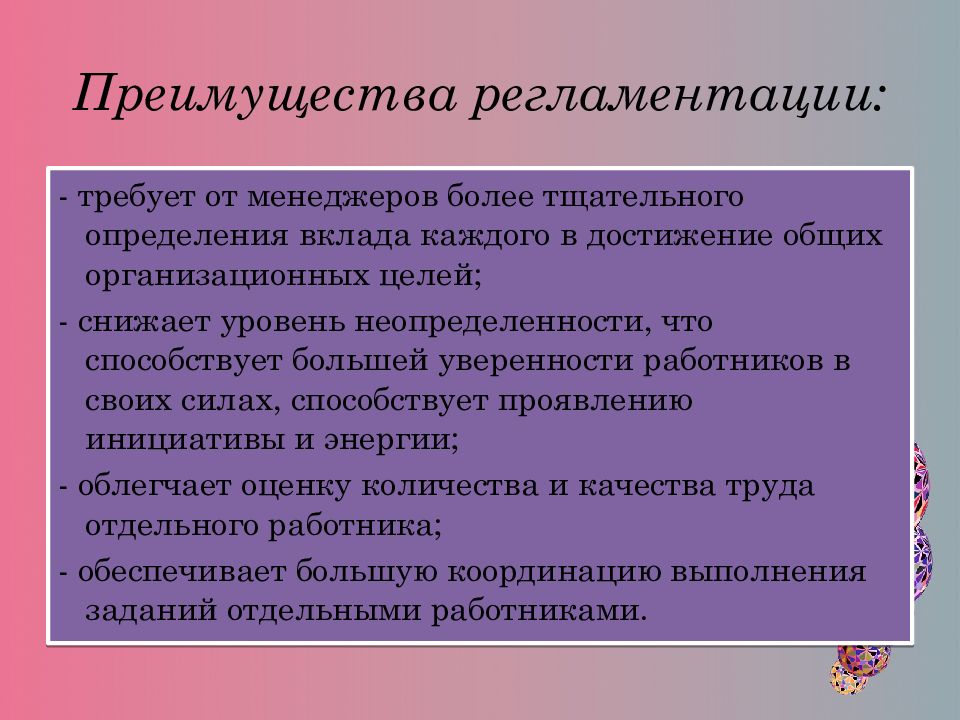 Преимущества регламентации:

- требует от менеджеров более тщательного определения вклада каждого в достижение общих организационных целей;

- снижает уровень неопределенности, что способствует большей уверенности работников в своих силах, способствует проявлению инициативы и энергии;

- облегчает оценку количества и качества труда отдельного работника;

- обеспечивает большую координацию выполнения заданий отдельными работниками.